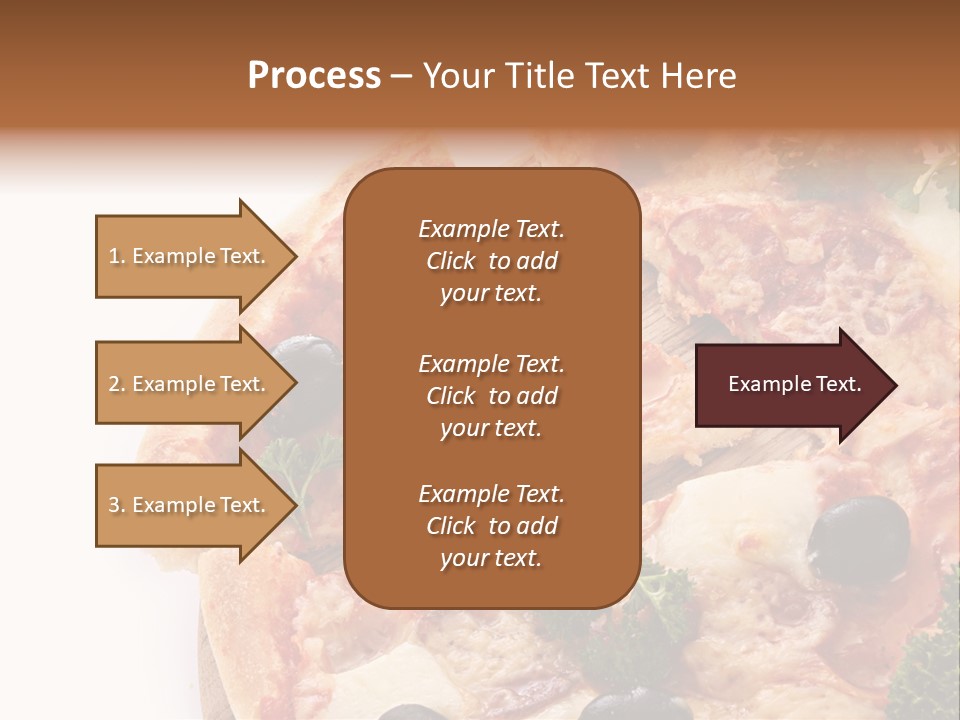 Process – Your Title Text Here

1. Example Text.

2. Example Text.

3. Example Text.

Example Text. Click to add your text.

Example Text. Click to add your text.

Example Text. Click to add your text.

Example Text.